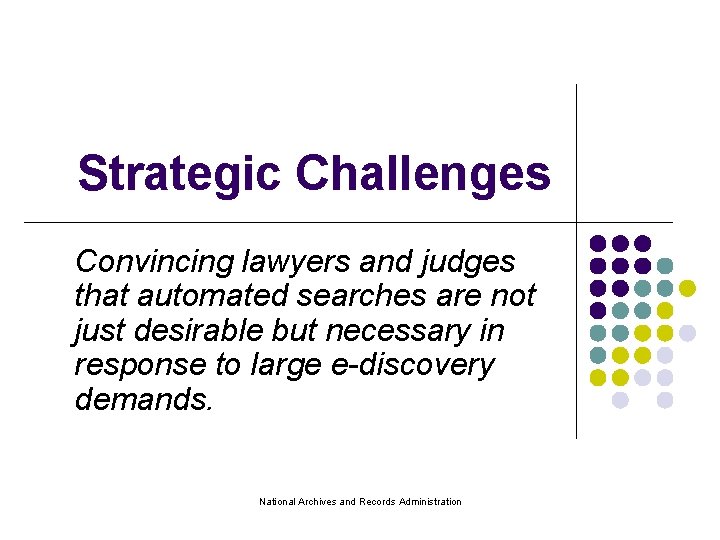 Strategic Challenges

Convincing lawyers and judges that automated searches are not just desirable but necessary in response to large e-discovery demands.

National Archives and Records Administration